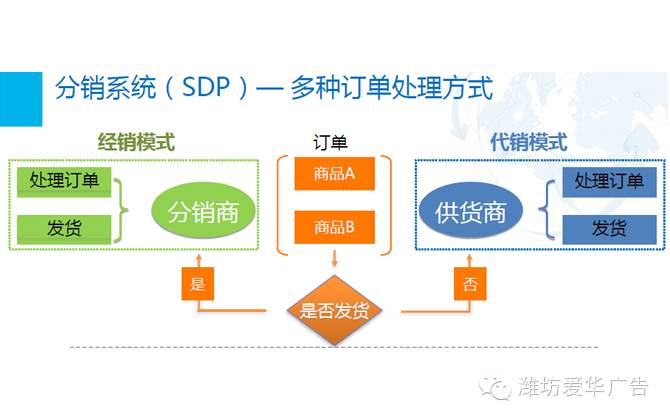 分销系统（SDP）— 多种订单处理方式

经销模式

处理订单

发货

分销商

订单

商品A

商品B

代销模式

供货商

处理订单

发货

是

是否发货

否

潍坊爱华广告